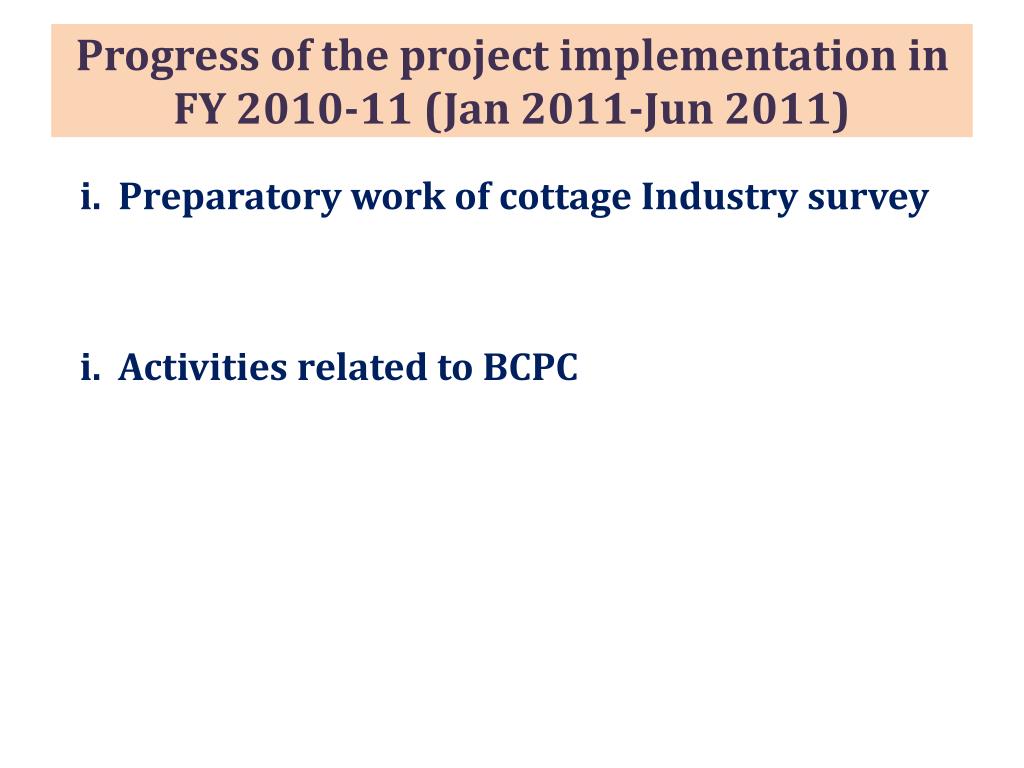 Progress of the project implementation in FY 2010-11 (Jan 2011-Jun 2011)

i. Preparatory work of cottage Industry survey

i. Activities related to BCPC